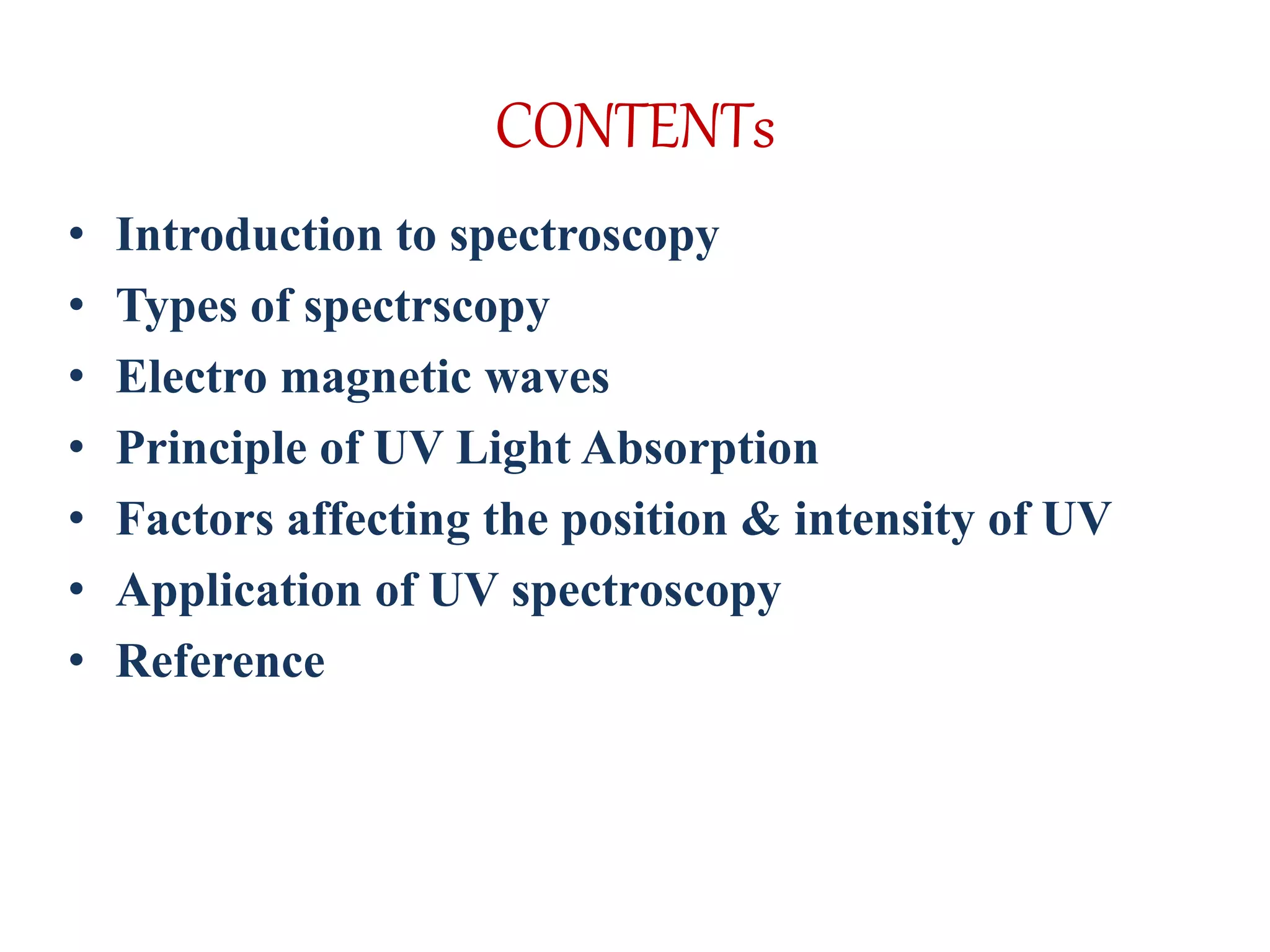 CONTENTs

• Introduction to spectroscopy
• Types of spectrscopy
• Electro magnetic waves
• Principle of UV Light Absorption
• Factors affecting the position & intensity of UV
• Application of UV spectroscopy
• Reference